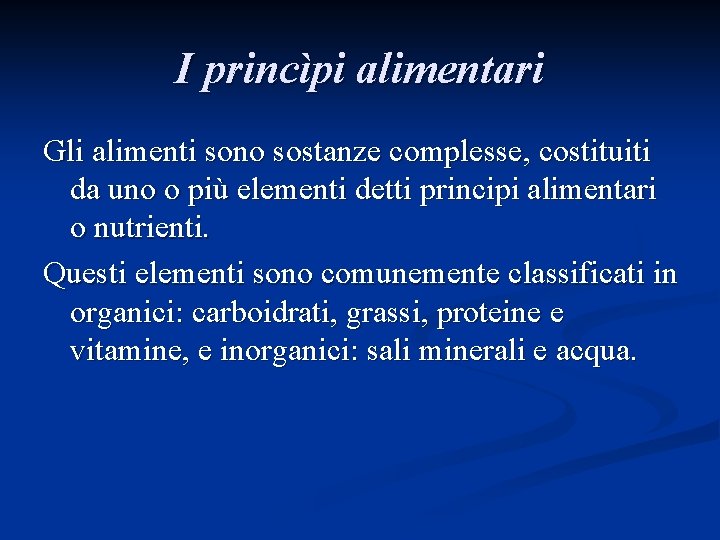 I princìpi alimentari

Gli alimenti sono sostanze complesse, costituiti da uno o più elementi detti principi alimentari o nutrienti.

Questi elementi sono comunemente classificati in organici: carboidrati, grassi, proteine e vitamine, e inorganici: sali minerali e acqua.